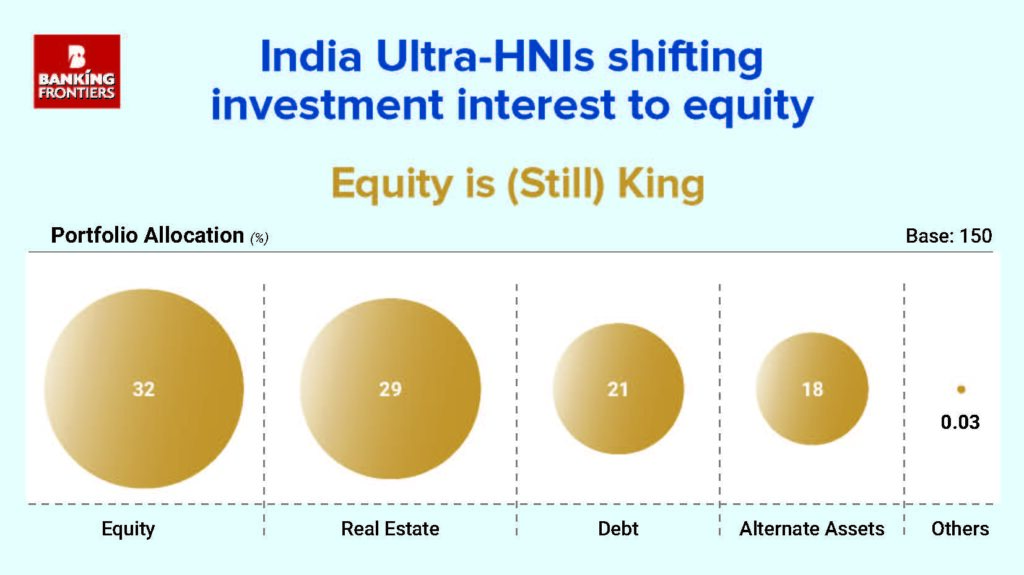 BANKING FRONTIERS

India Ultra-HNIs shifting investment interest to equity

Equity is (Still) King

Portfolio Allocation (%)

Base: 150

32

29

21

18

0.03

Equity

Real Estate

Debt

Alternate Assets

Others